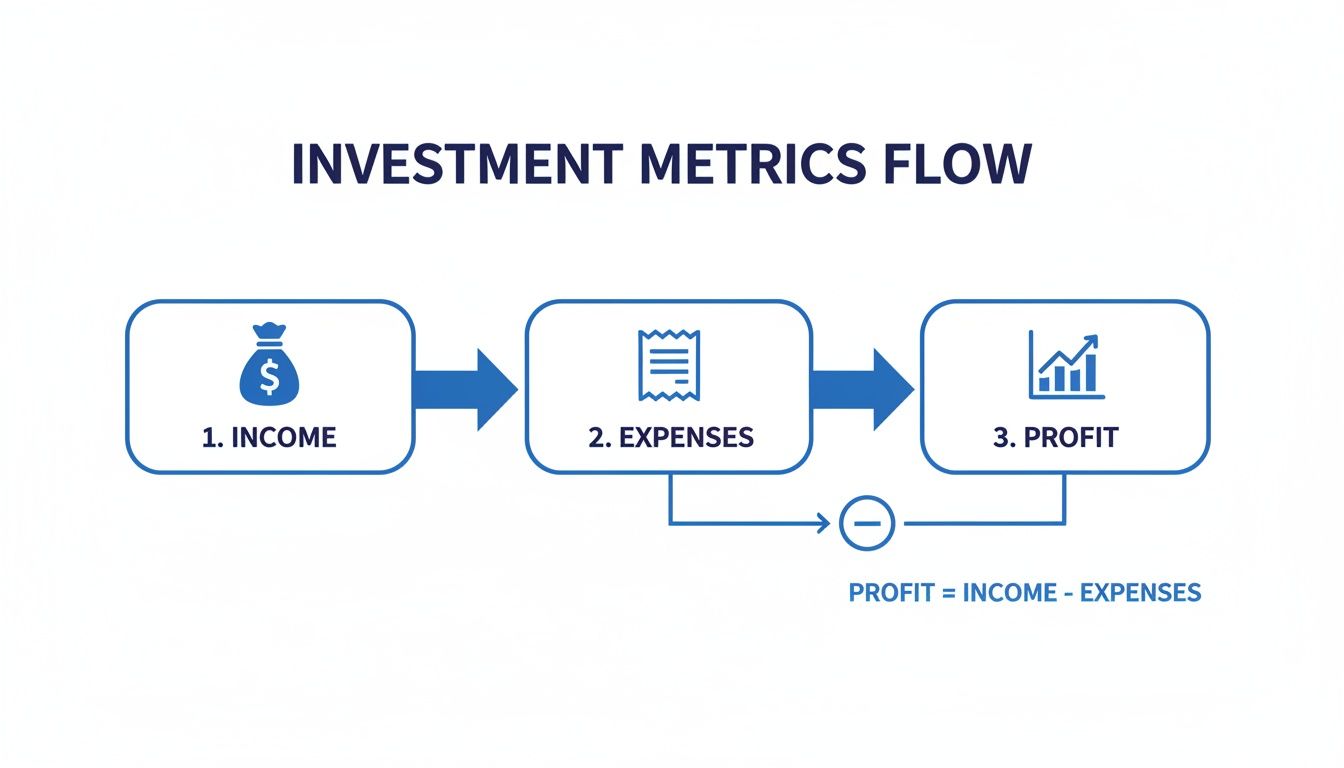 INVESTMENT METRICS FLOW

$

1. INCOME

2. EXPENSES

3. PROFIT

PROFIT = INCOME - EXPENSES